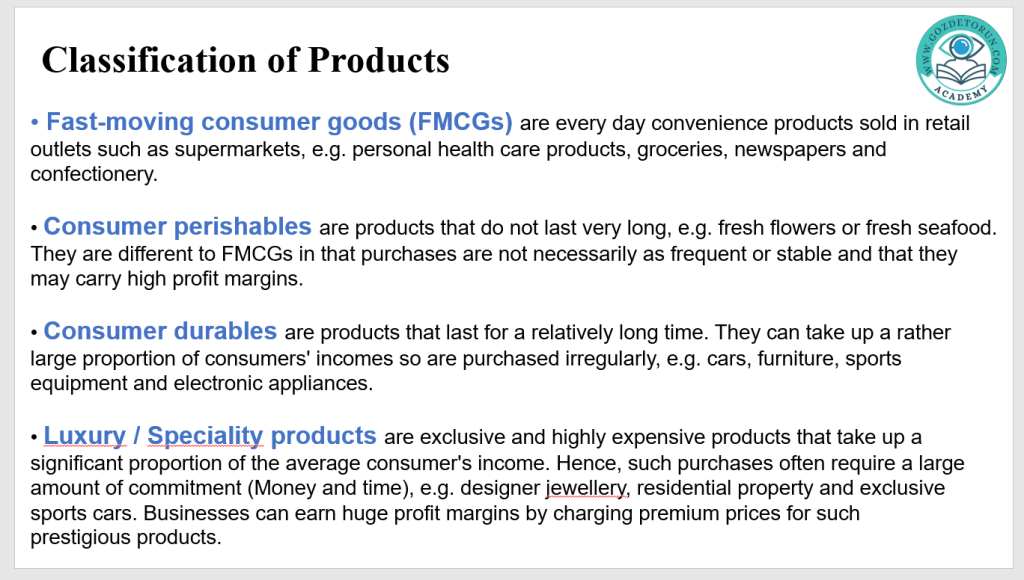 Classification of Products

WWW.GOZDETORUN.COM ACADEMY

• Fast-moving consumer goods (FMCGs) are every day convenience products sold in retail outlets such as supermarkets, e.g. personal health care products, groceries, newspapers and confectionery.

• Consumer perishables are products that do not last very long, e.g. fresh flowers or fresh seafood. They are different to FMCGs in that purchases are not necessarily as frequent or stable and that they may carry high profit margins.

• Consumer durables are products that last for a relatively long time. They can take up a rather large proportion of consumers' incomes so are purchased irregularly, e.g. cars, furniture, sports equipment and electronic appliances.

• Luxury / Speciality products are exclusive and highly expensive products that take up a significant proportion of the average consumer's income. Hence, such purchases often require a large amount of commitment (Money and time), e.g. designer jewellery, residential property and exclusive sports cars. Businesses can earn huge profit margins by charging premium prices for such prestigious products.